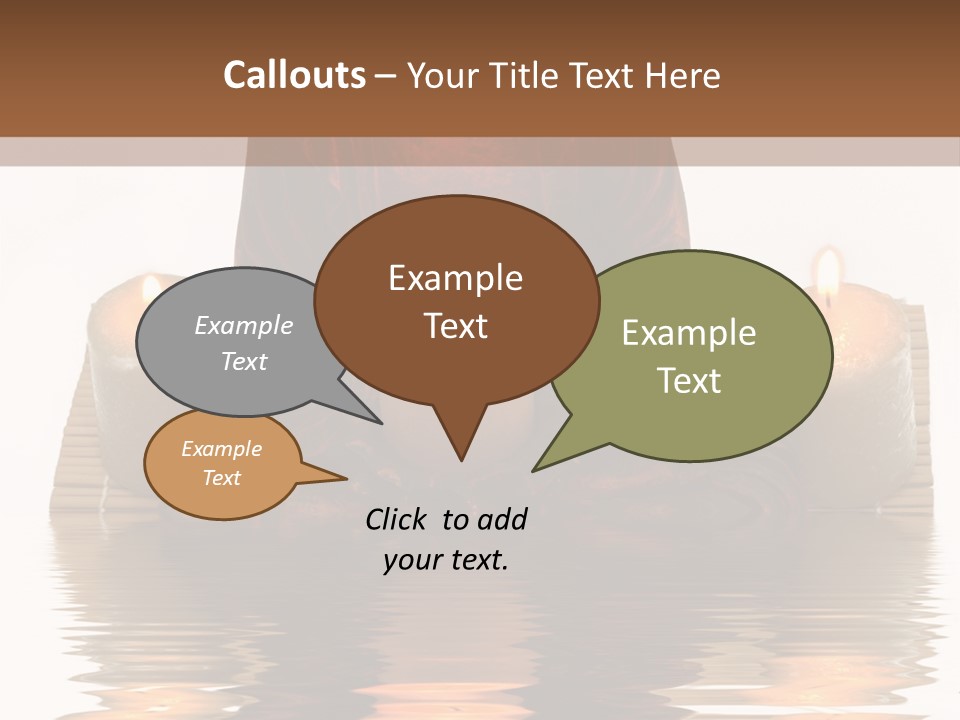 Callouts – Your Title Text Here

Example Text

Example Text

Example Text

Example Text

Click to add your text.